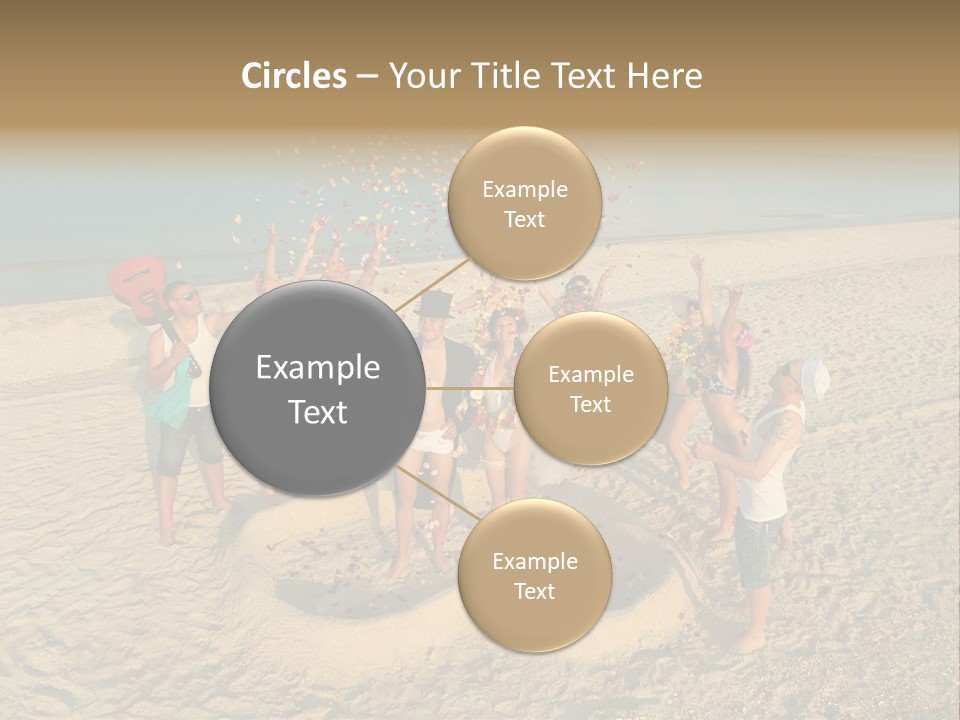 Circles – Your Title Text Here

Example Text

Example Text

Example Text

Example Text